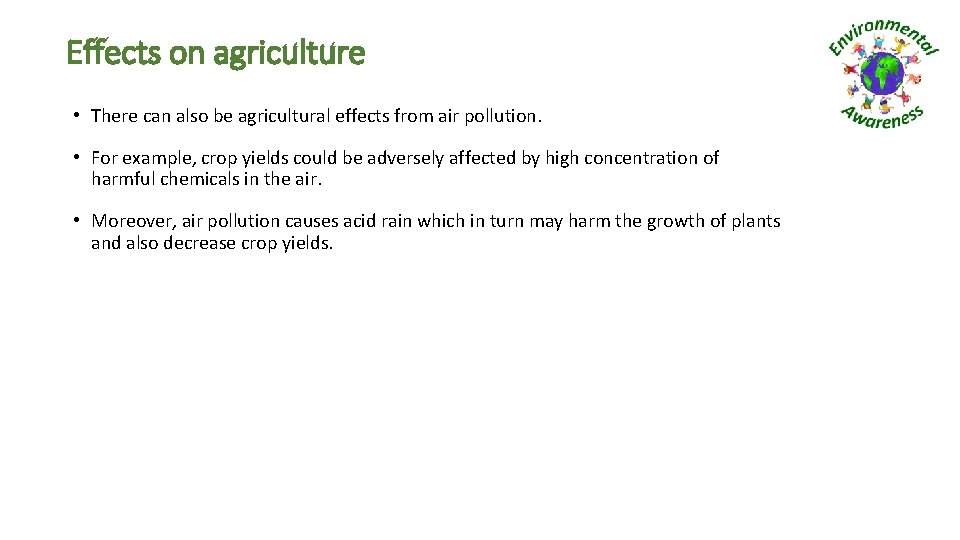 Effects on agriculture

Environmental Awareness

• There can also be agricultural effects from air pollution.

• For example, crop yields could be adversely affected by high concentration of harmful chemicals in the air.

• Moreover, air pollution causes acid rain which in turn may harm the growth of plants and also decrease crop yields.